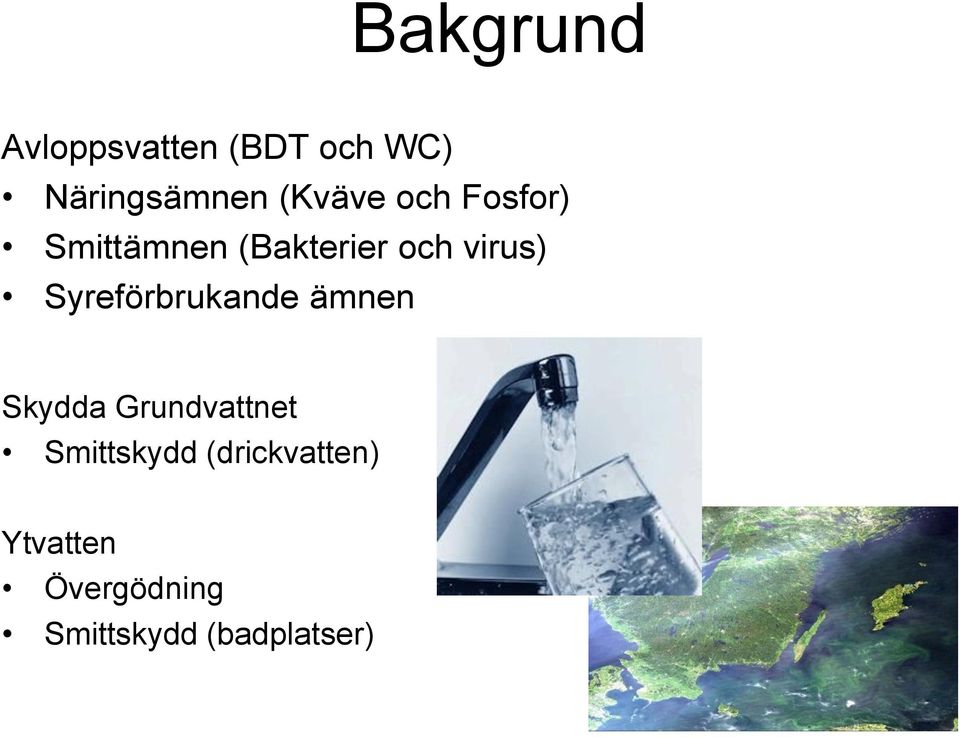 Bakgrund

Avloppsvatten (BDT och WC)
• Näringsämnen (Kväve och Fosfor)
• Smittämnen (Bakterier och virus)
• Syreförbrukande ämnen

Skydda Grundvattnet
• Smittskydd (drickvatten)

Ytvatten
• Övergödning
• Smittskydd (badplatser)